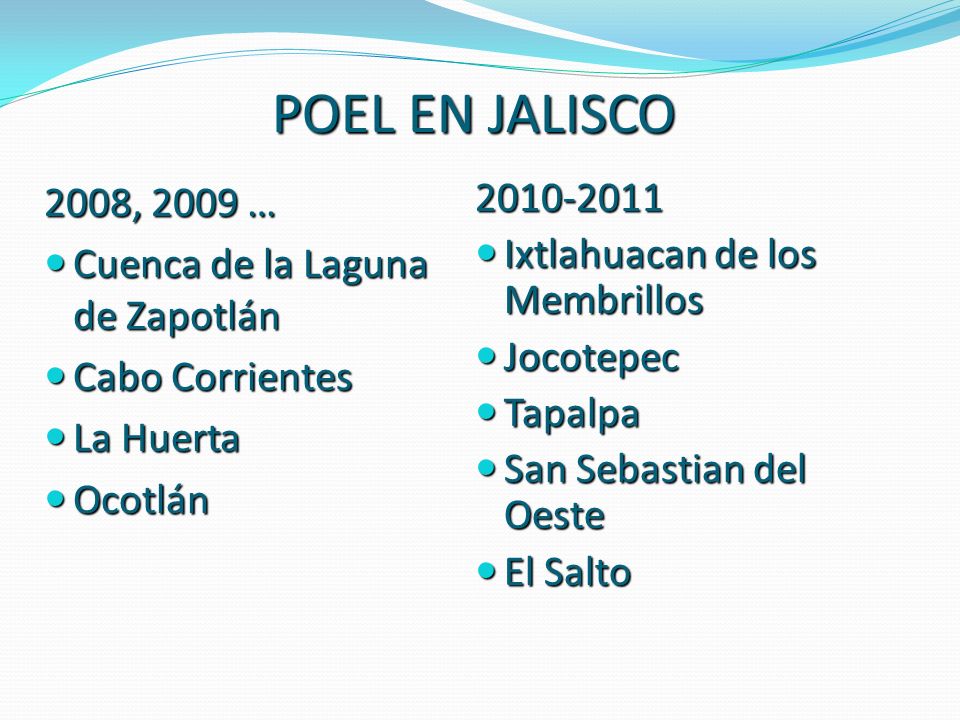 POEL EN JALISCO

2008, 2009 …

- Cuenca de la Laguna de Zapotlán
- Cabo Corrientes
- La Huerta
- Ocotlán

2010-2011

- Ixtlahuacan de los Membrillos
- Jocotepec
- Tapalpa
- San Sebastian del Oeste
- El Salto